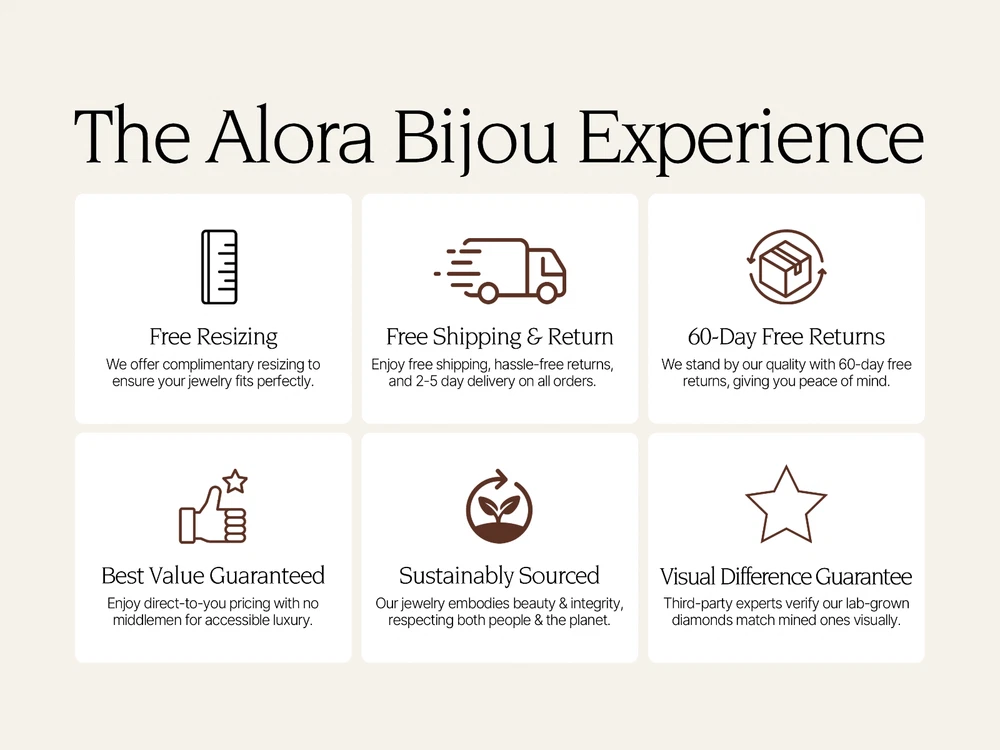 The Alora Bijou Experience

Free Resizing
We offer complimentary resizing to ensure your jewelry fits perfectly.

Free Shipping & Return
Enjoy free shipping, hassle-free returns, and 2-5 day delivery on all orders.

60-Day Free Returns
We stand by our quality with 60-day free returns, giving you peace of mind.

Best Value Guaranteed
Enjoy direct-to-you pricing with no middlemen for accessible luxury.

Sustainably Sourced
Our jewelry embodies beauty & integrity, respecting both people & the planet.

Visual Difference Guarantee
Third-party experts verify our lab-grown diamonds match mined ones visually.